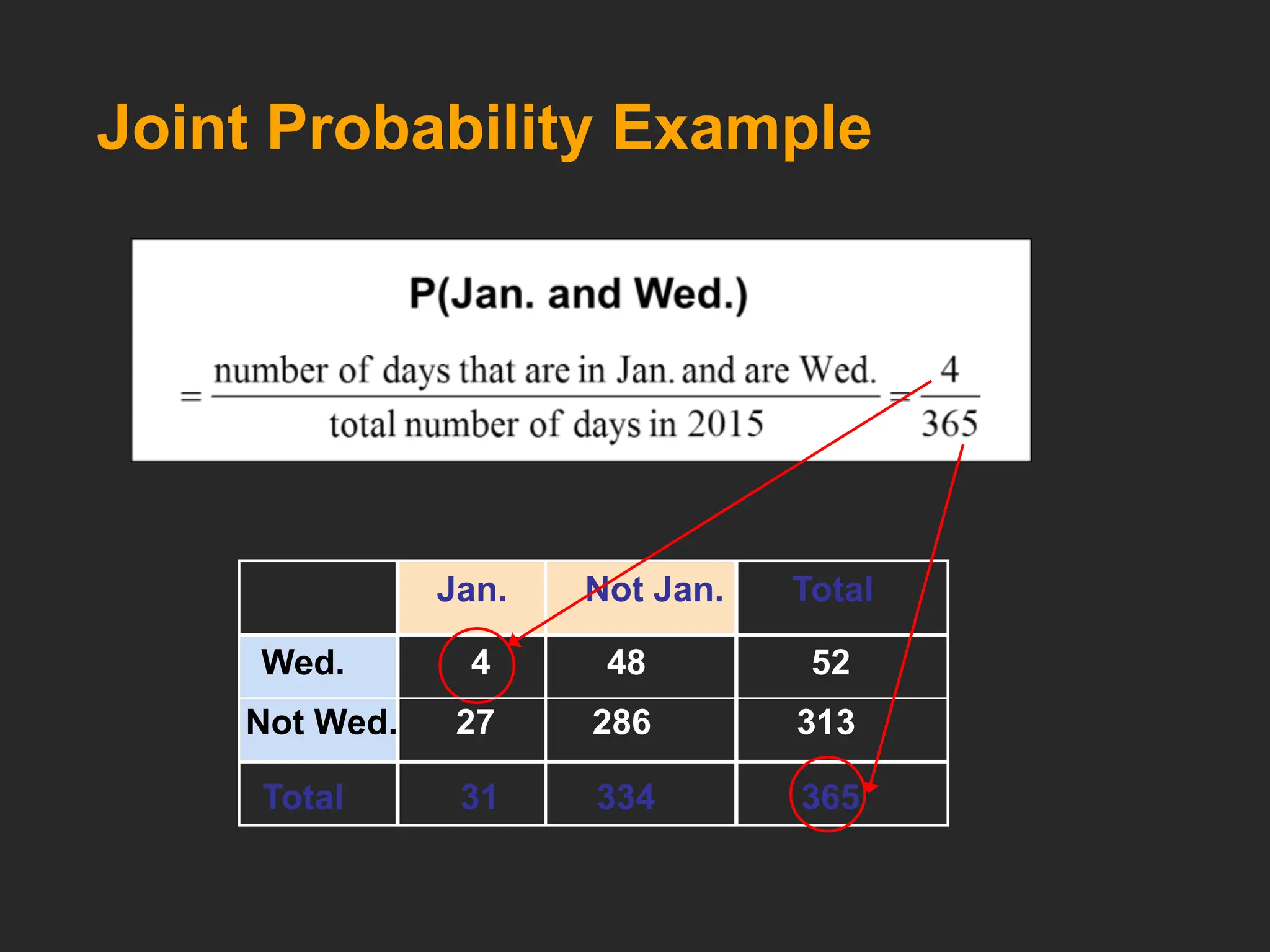 Joint Probability Example

P(Jan. and Wed.)

$= \frac{\text{number of days that are in Jan. and are Wed.}}{\text{total number of days in 2015}} = \frac{4}{365}$

| | Jan. | Not Jan. | Total |
|---|---|---|---|
| Wed. | 4 | 48 | 52 |
| Not Wed. | 27 | 286 | 313 |
| Total | 31 | 334 | 365 |